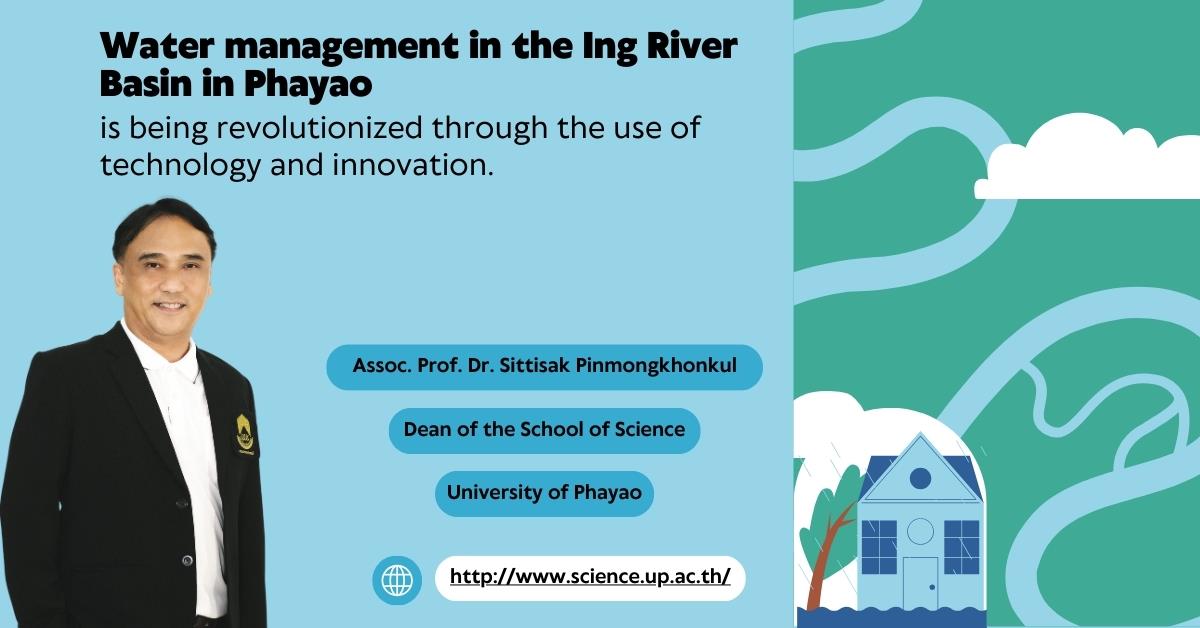 Water management in the Ing River Basin in Phayao

is being revolutionized through the use of technology and innovation.

Assoc. Prof. Dr. Sittisak Pinmongkhonkul

Dean of the School of Science

University of Phayao

http://www.science.up.ac.th/